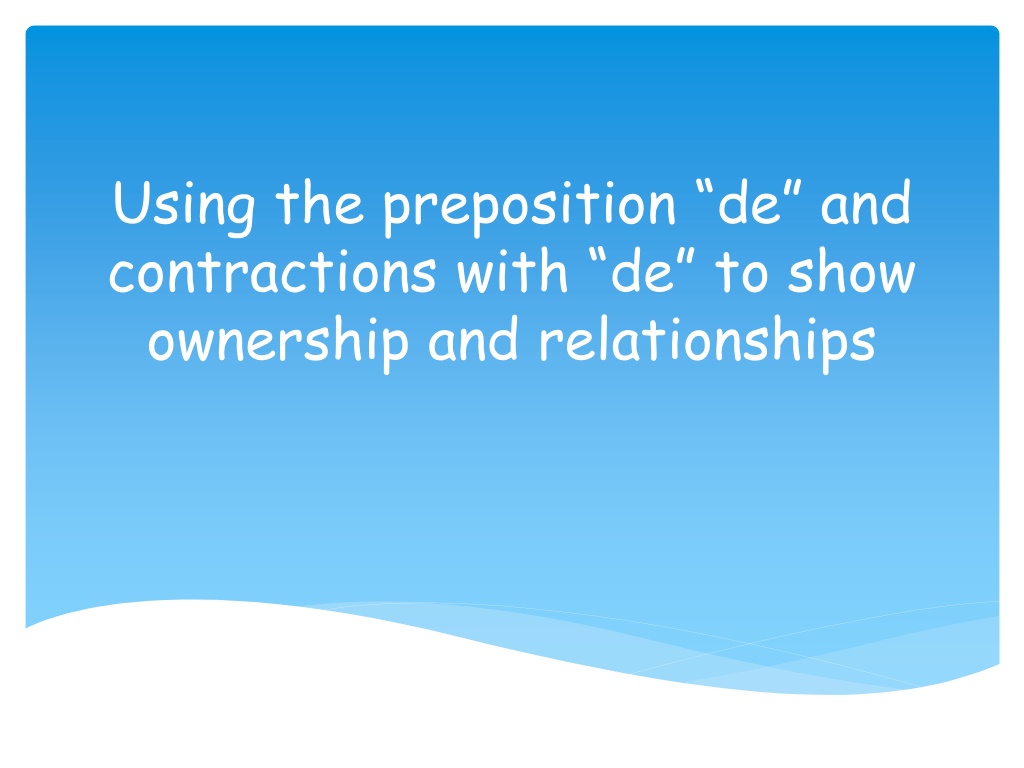 Using the preposition “de” and contractions with “de” to show ownership and relationships